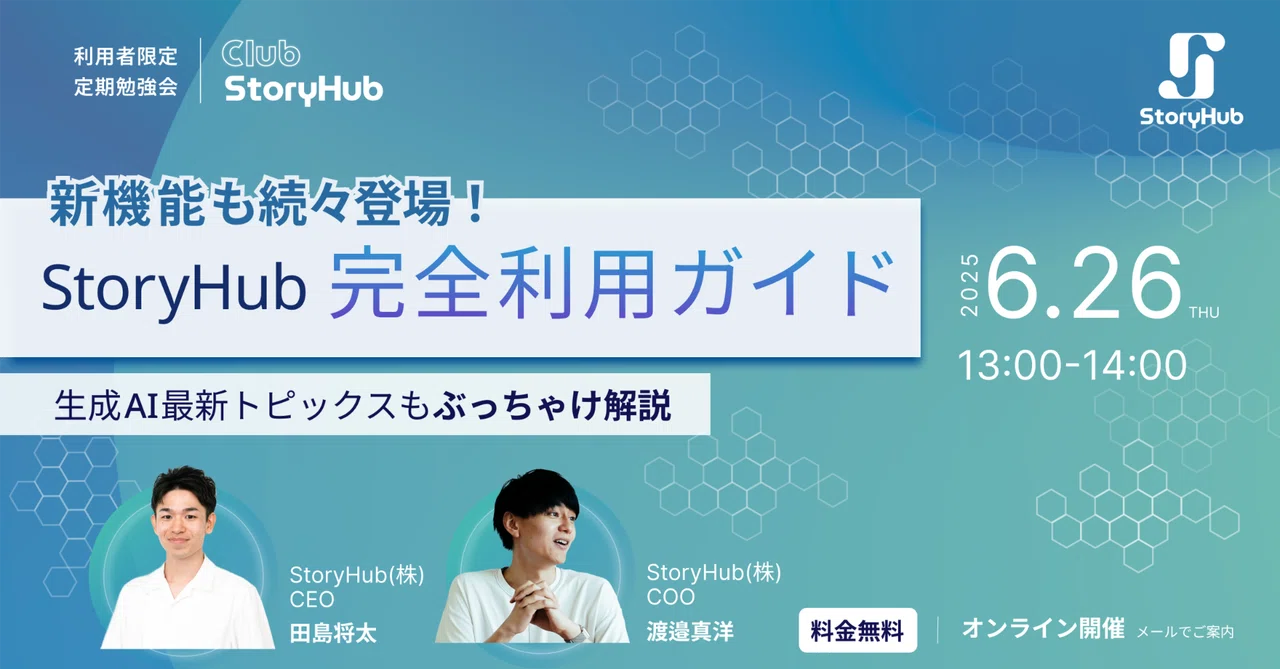 利用者限定
定期勉強会

Club
StoryHub

StoryHub

新機能も続々登場！

StoryHub 完全利用ガイド

生成AI最新トピックスもぶっちゃけ解説

2025 6.26 THU

13:00-14:00

StoryHub(株)
CEO
田島将太

StoryHub(株)
COO
渡邉真洋

料金無料

オンライン開催 メールでご案内